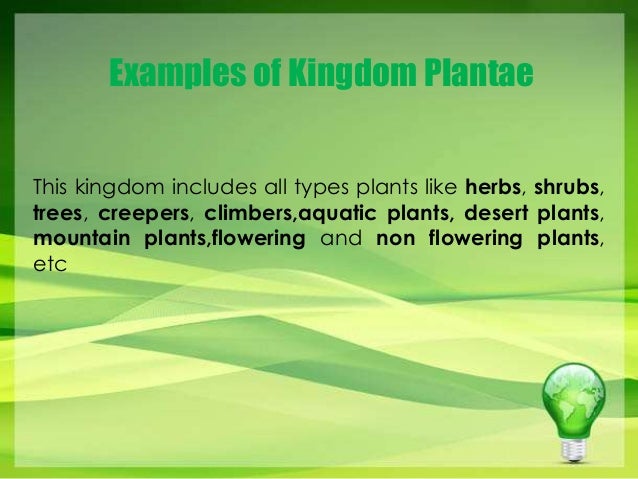 Examples of Kingdom Plantae

This kingdom includes all types plants like herbs, shrubs, trees, creepers, climbers,aquatic plants, desert plants, mountain plants,flowering and non flowering plants, etc